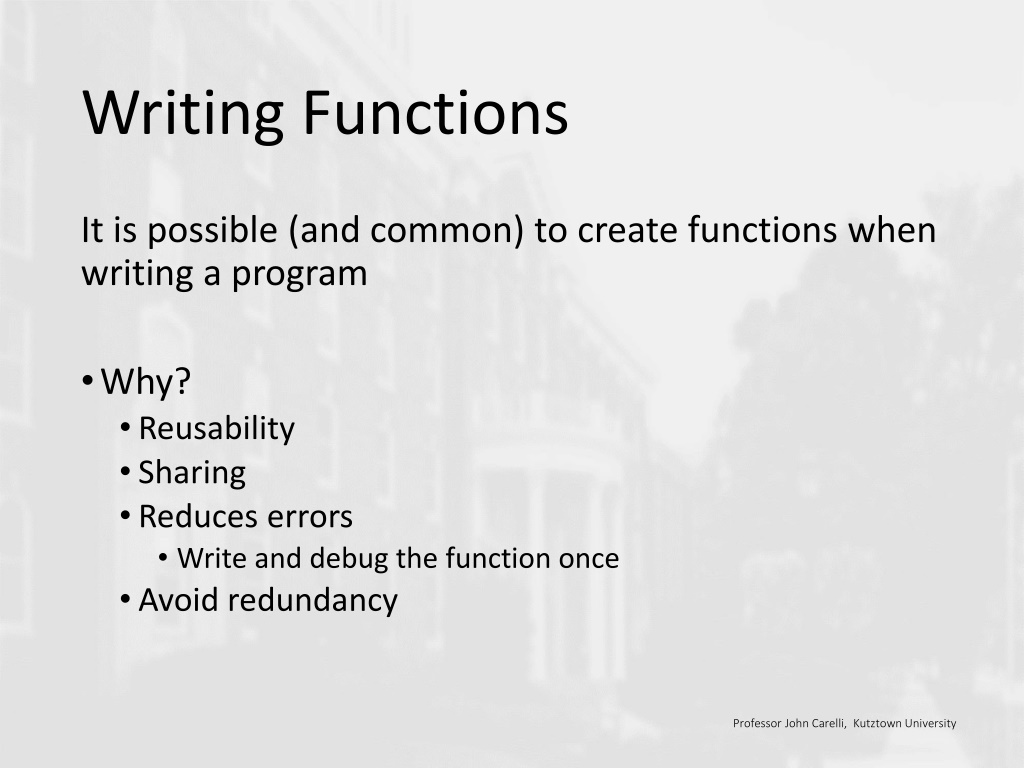 Writing Functions

It is possible (and common) to create functions when writing a program

• Why?
  • Reusability
  • Sharing
  • Reduces errors
    • Write and debug the function once
  • Avoid redundancy

Professor John Carelli, Kutztown University